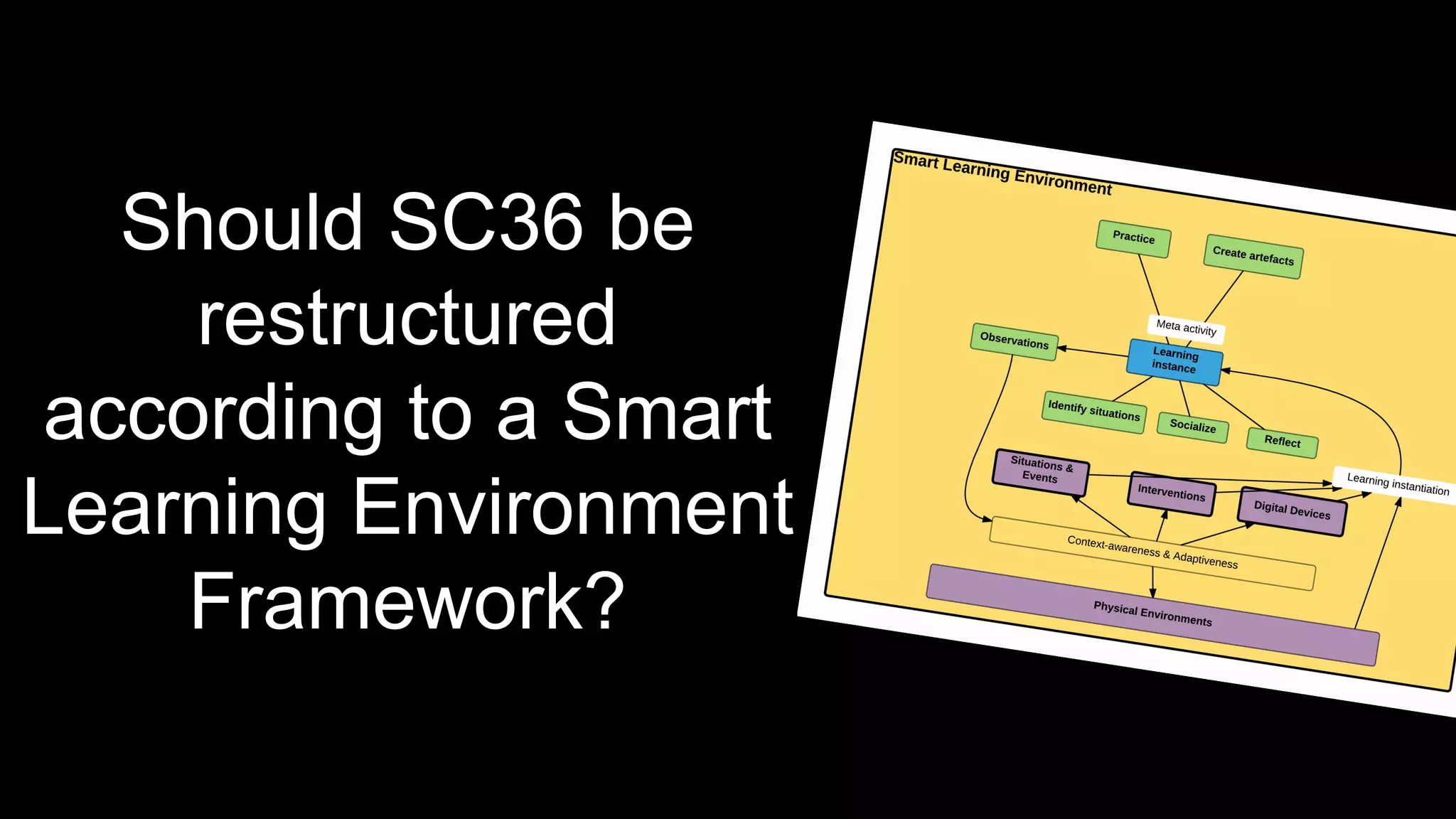 Should SC36 be restructured according to a Smart Learning Environment Framework?

Smart Learning Environment

Practice

Create artefacts

Meta activity

Observations

Learning instance

Identify situations

Socialize

Reflect

Situations & Events

Interventions

Digital Devices

Learning instantiation

Context-awareness & Adaptiveness

Physical Environments